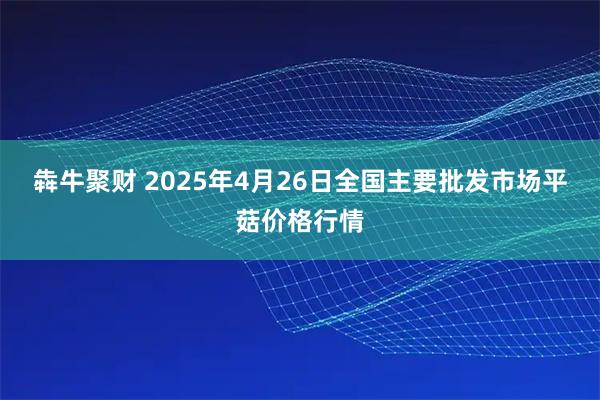 犇牛聚财 2025年4月26日全国主要批发市场平菇价格行情